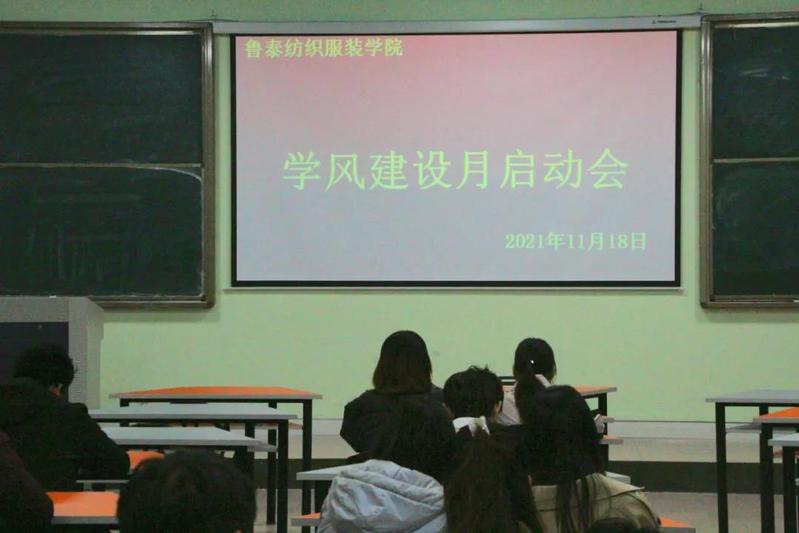 鲁泰纺织服装学院

学风建设月启动会

2021年11月18日